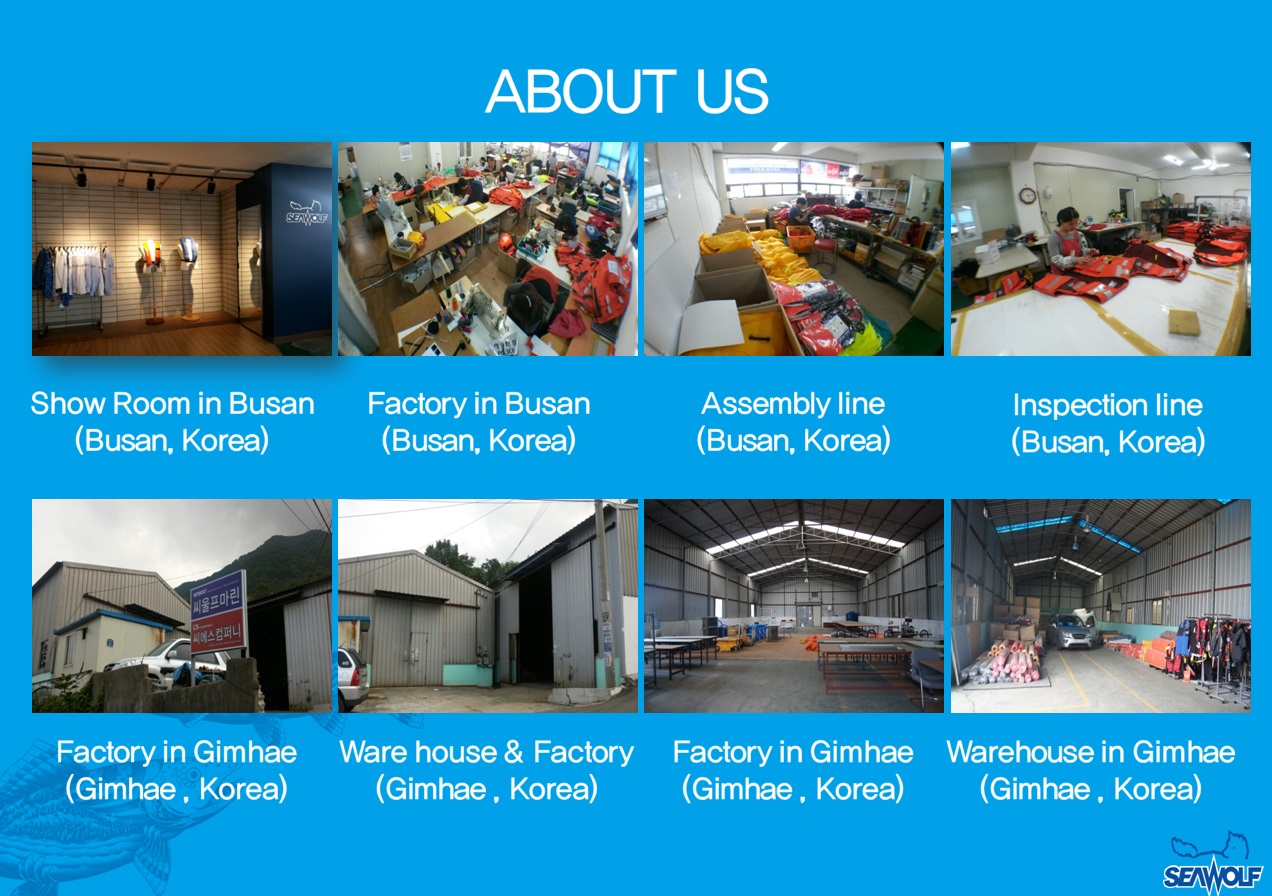 ABOUT US

SEAWOLF

Show Room in Busan
(Busan, Korea)

Factory in Busan
(Busan, Korea)

Assembly line
(Busan, Korea)

Inspection line
(Busan, Korea)

씨울프마린
씨에스컴퍼니

Factory in Gimhae
(Gimhae , Korea)

Ware house & Factory
(Gimhae , Korea)

Factory in Gimhae
(Gimhae , Korea)

Warehouse in Gimhae
(Gimhae , Korea)

SEAWOLF